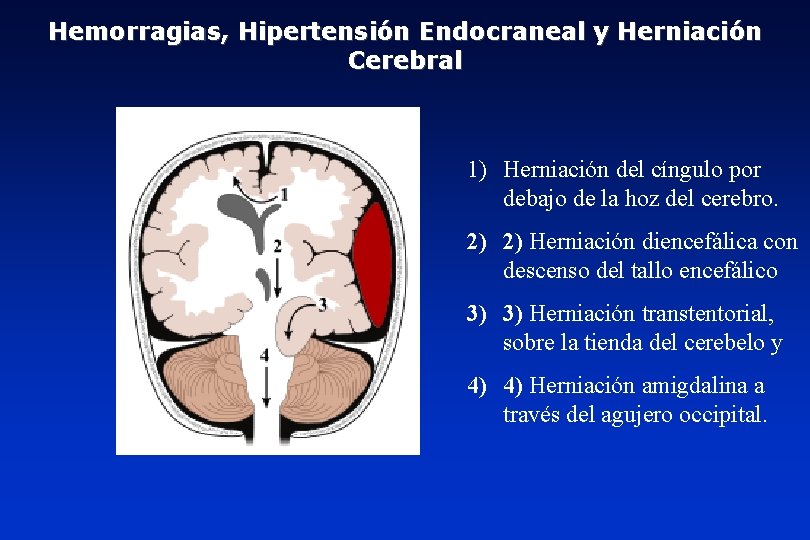 Hemorragias, Hipertensión Endocraneal y Herniación Cerebral

1
2
3
4

1) Herniación del cíngulo por debajo de la hoz del cerebro.

2) 2) Herniación diencefálica con descenso del tallo encefálico

3) 3) Herniación transtentorial, sobre la tienda del cerebelo y

4) 4) Herniación amigdalina a través del agujero occipital.